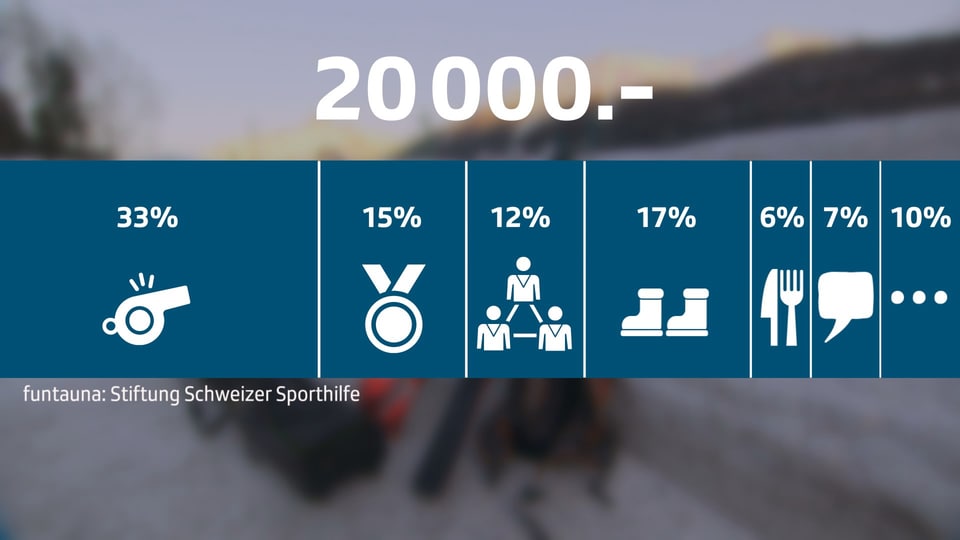 20 000.-

33%

15%

12%

17%

6%

7%

10%

funtauna: Stiftung Schweizer Sporthilfe